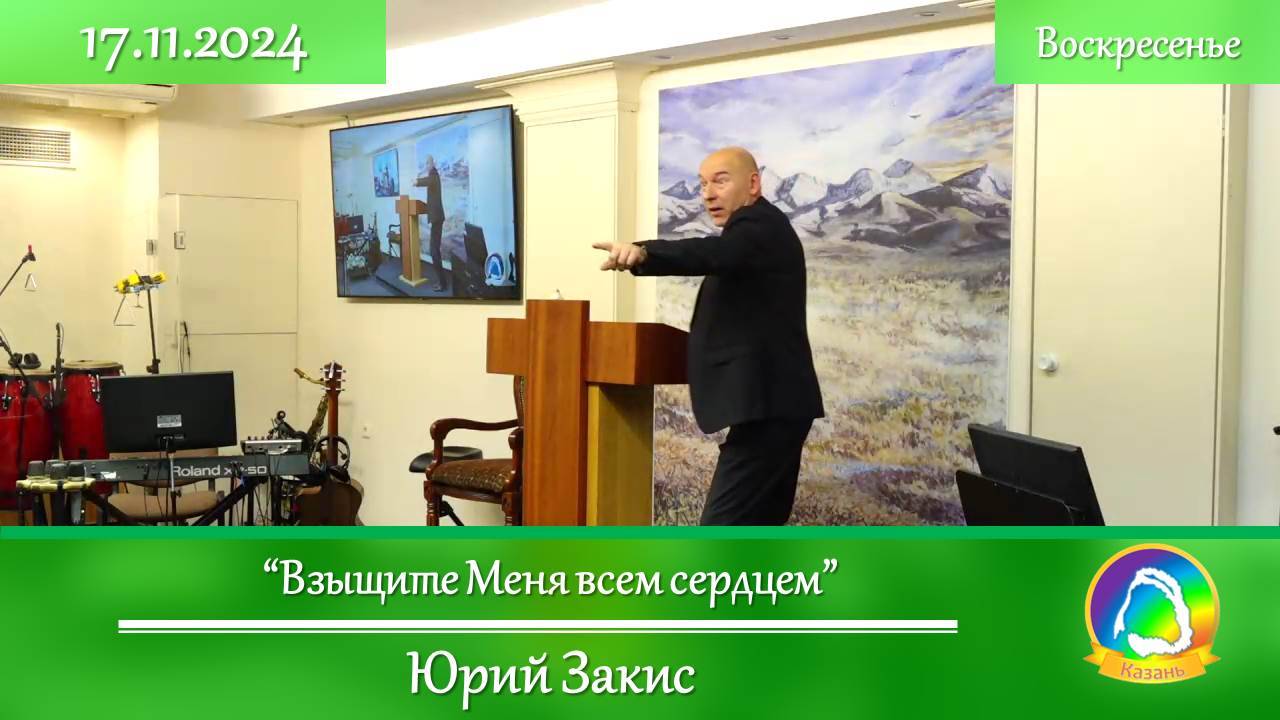 17.11.2024

Воскресенье

Roland XP-50

“Взыщите Меня всем сердцем”

Юрий Закис

Казань